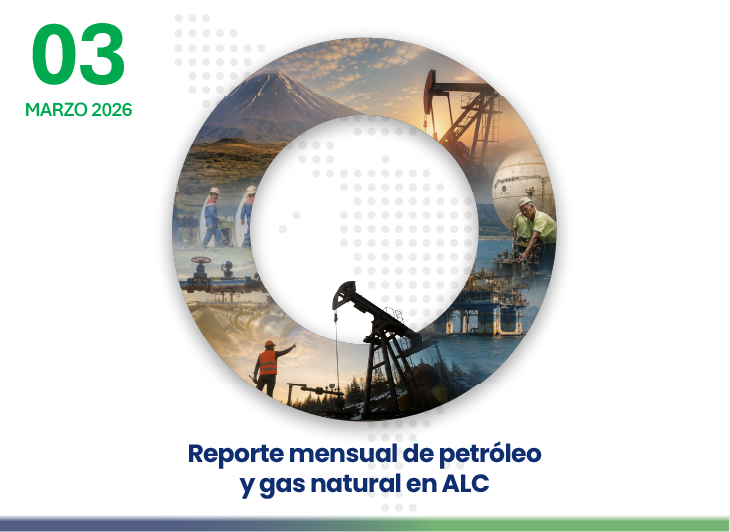 03
MARZO 2026

Reporte mensual de petróleo y gas natural en ALC